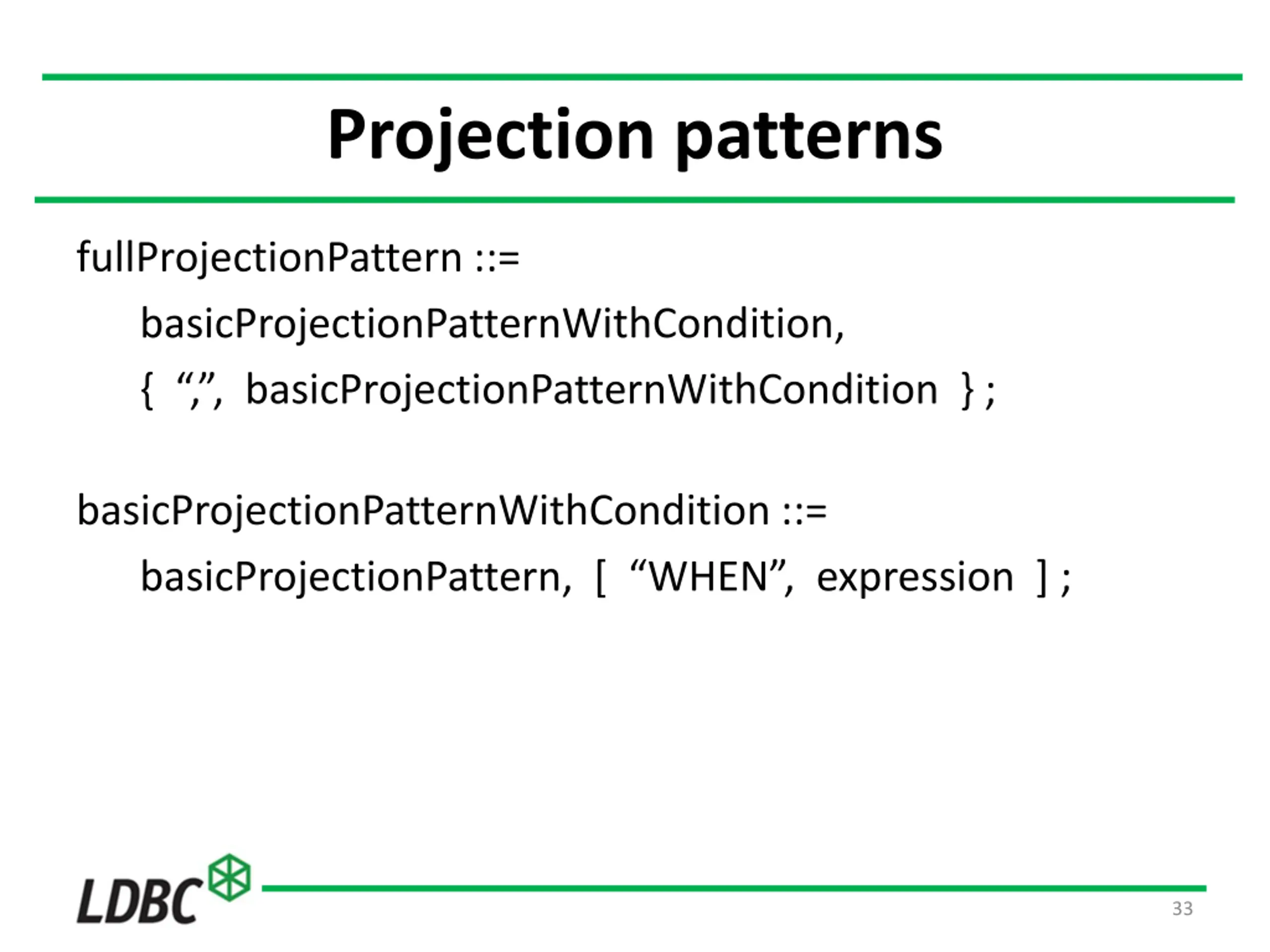 Projection patterns

fullProjectionPattern ::=
basicProjectionPatternWithCondition,
{ “,”, basicProjectionPatternWithCondition } ;

basicProjectionPatternWithCondition ::=
basicProjectionPattern, [ “WHEN”, expression ] ;

LDBC

33